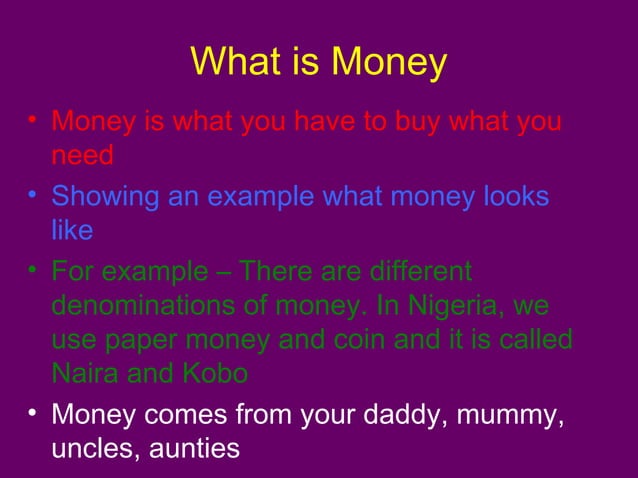 What is Money

• Money is what you have to buy what you need

• Showing an example what money looks like

• For example – There are different denominations of money. In Nigeria, we use paper money and coin and it is called Naira and Kobo

• Money comes from your daddy, mummy, uncles, aunties